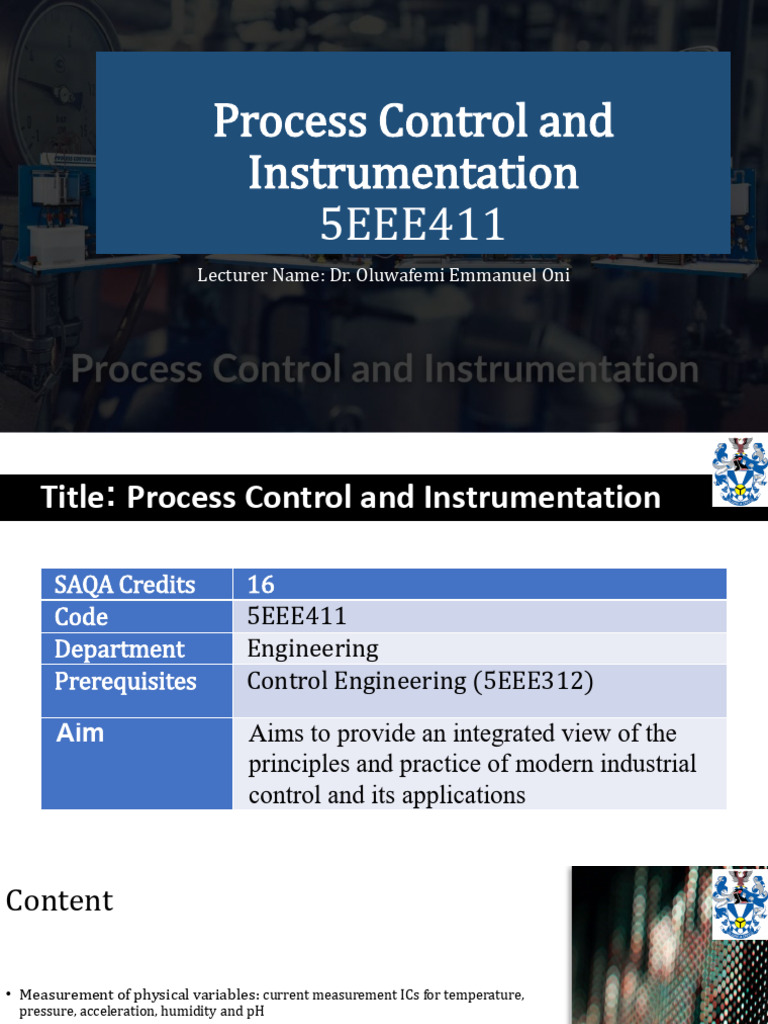 Process Control and Instrumentation
5EEE411

Lecturer Name: Dr. Oluwafemi Emmanuel Oni

Process Control and Instrumentation

Title: Process Control and Instrumentation

| SAQA Credits | 16 |
|---|---|
| Code | 5EEE411 |
| Department | Engineering |
| Prerequisites | Control Engineering (5EEE312) |
| Aim | Aims to provide an integrated view of the principles and practice of modern industrial control and its applications |

Content

• Measurement of physical variables: current measurement ICs for temperature, pressure, acceleration, humidity and pH